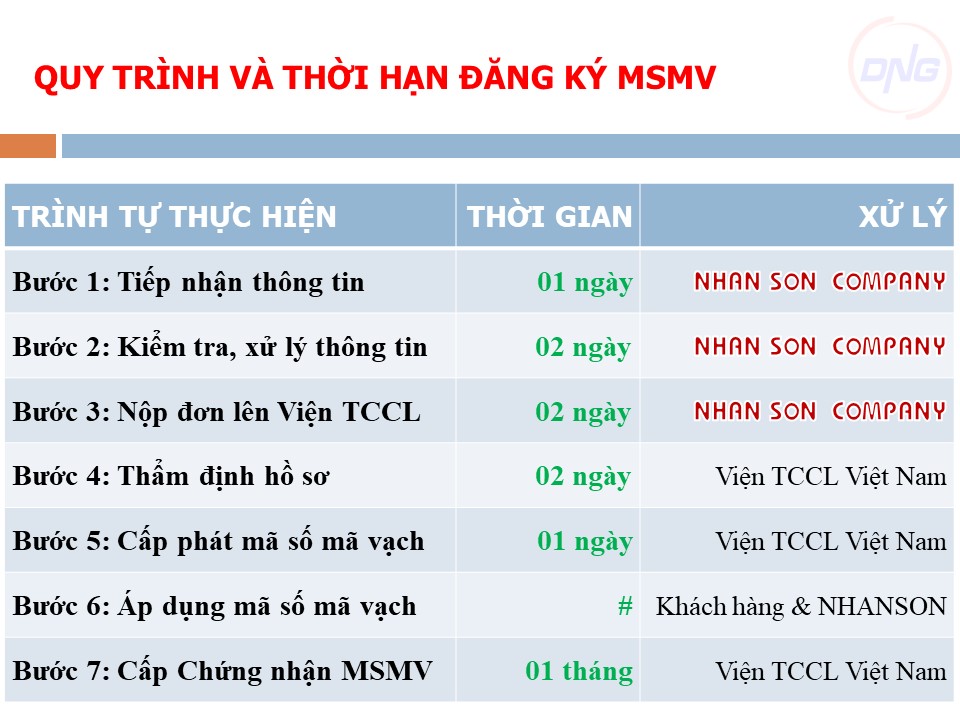 QUY TRÌNH VÀ THỜI HẠN ĐĂNG KÝ MSMV

DNG

| TRÌNH TỰ THỰC HIỆN | THỜI GIAN | XỬ LÝ |
|---|---|---|
| Bước 1: Tiếp nhận thông tin | 01 ngày | NHAN SON COMPANY |
| Bước 2: Kiểm tra, xử lý thông tin | 02 ngày | NHAN SON COMPANY |
| Bước 3: Nộp đơn lên Viện TCCL | 02 ngày | NHAN SON COMPANY |
| Bước 4: Thẩm định hồ sơ | 02 ngày | Viện TCCL Việt Nam |
| Bước 5: Cấp phát mã số mã vạch | 01 ngày | Viện TCCL Việt Nam |
| Bước 6: Áp dụng mã số mã vạch | # | Khách hàng & NHANSON |
| Bước 7: Cấp Chứng nhận MSMV | 01 tháng | Viện TCCL Việt Nam |